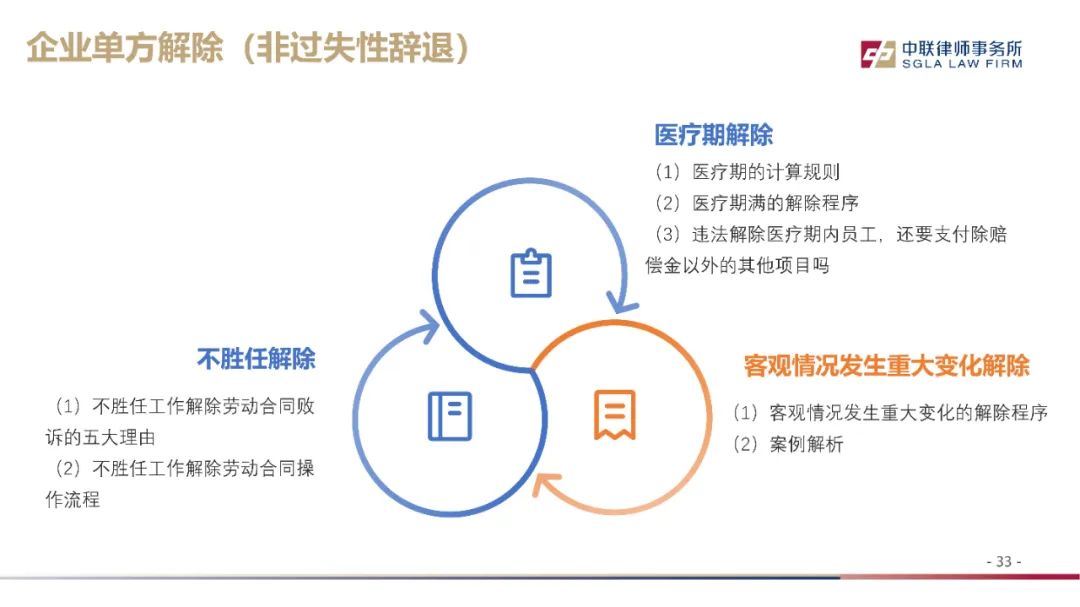 企业单方解除（非过失性辞退）

中联律师事务所
SGLA LAW FIRM

医疗期解除

（1）医疗期的计算规则
（2）医疗期满的解除程序
（3）违法解除医疗期内员工，还要支付除赔偿金以外的其他项目吗

不胜任解除

（1）不胜任工作解除劳动合同败诉的五大理由
（2）不胜任工作解除劳动合同操作流程

客观情况发生重大变化解除

（1）客观情况发生重大变化的解除程序
（2）案例解析

- 33 -